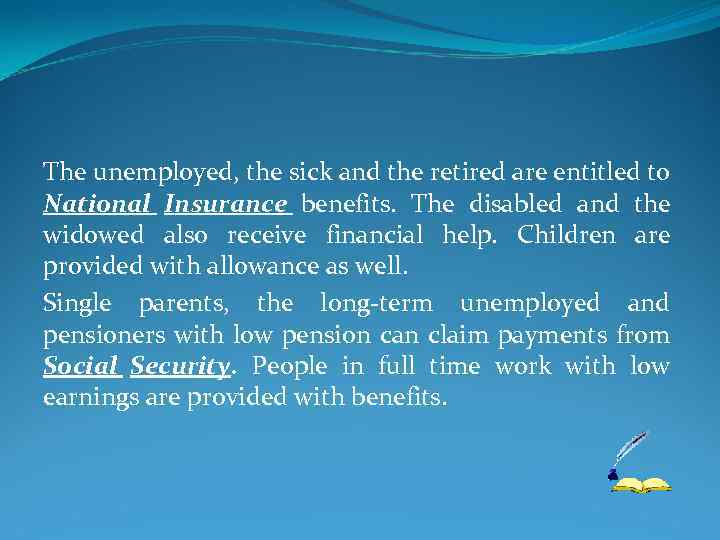 The unemployed, the sick and the retired are entitled to National Insurance benefits. The disabled and the widowed also receive financial help. Children are provided with allowance as well.

Single parents, the long-term unemployed and pensioners with low pension can claim payments from Social Security. People in full time work with low earnings are provided with benefits.